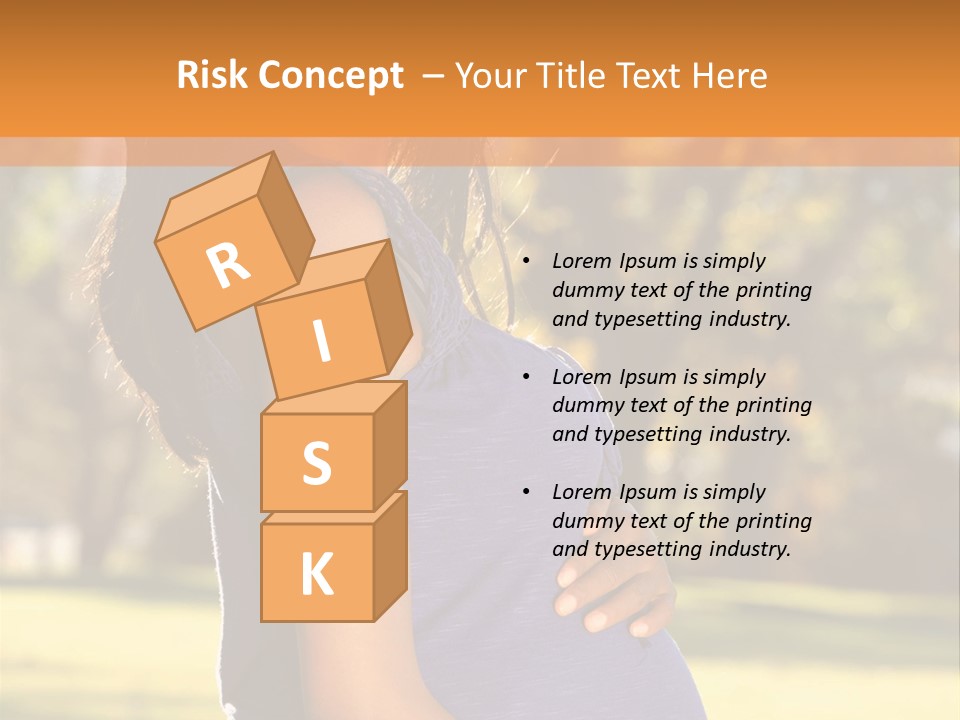 Risk Concept – Your Title Text Here

R
I
S
K

• Lorem Ipsum is simply dummy text of the printing and typesetting industry.

• Lorem Ipsum is simply dummy text of the printing and typesetting industry.

• Lorem Ipsum is simply dummy text of the printing and typesetting industry.